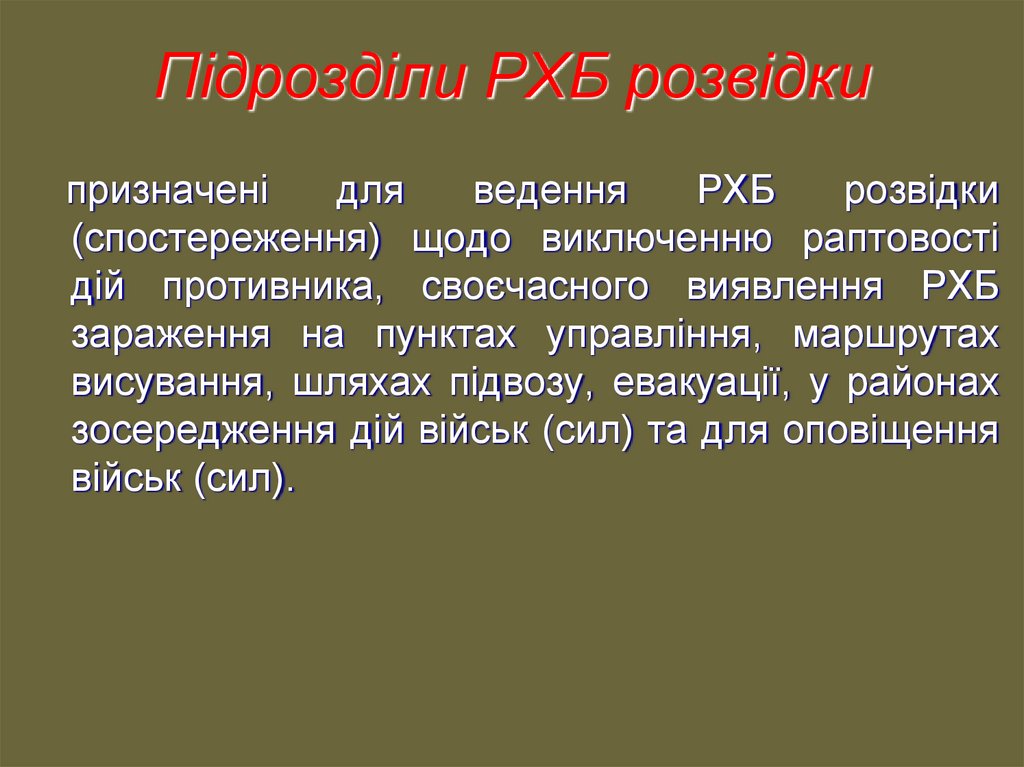 Підрозділи РХБ розвідки

призначені для ведення РХБ розвідки (спостереження) щодо виключенню раптовості дій противника, своєчасного виявлення РХБ зараження на пунктах управління, маршрутах висування, шляхах підвозу, евакуації, у районах зосередження дій військ (сил) та для оповіщення військ (сил).